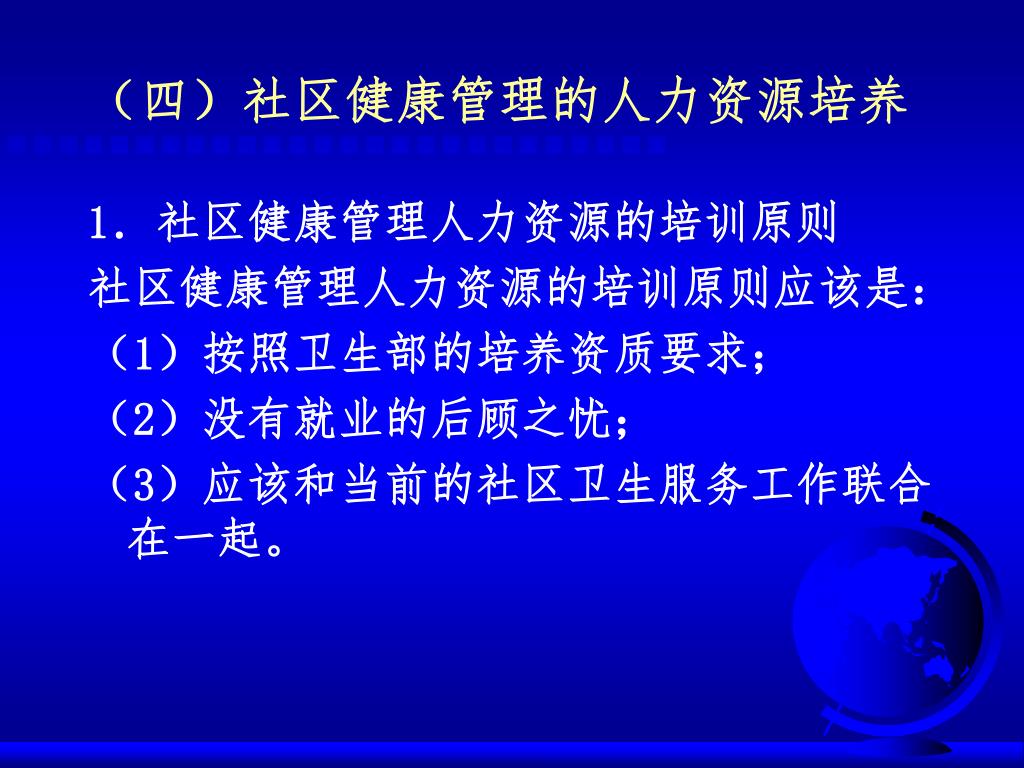 （四）社区健康管理的人力资源培养

1. 社区健康管理人力资源的培训原则

社区健康管理人力资源的培训原则应该是：

（1）按照卫生部的培养资质要求；

（2）没有就业的后顾之忧；

（3）应该和当前的社区卫生服务工作联合在一起。